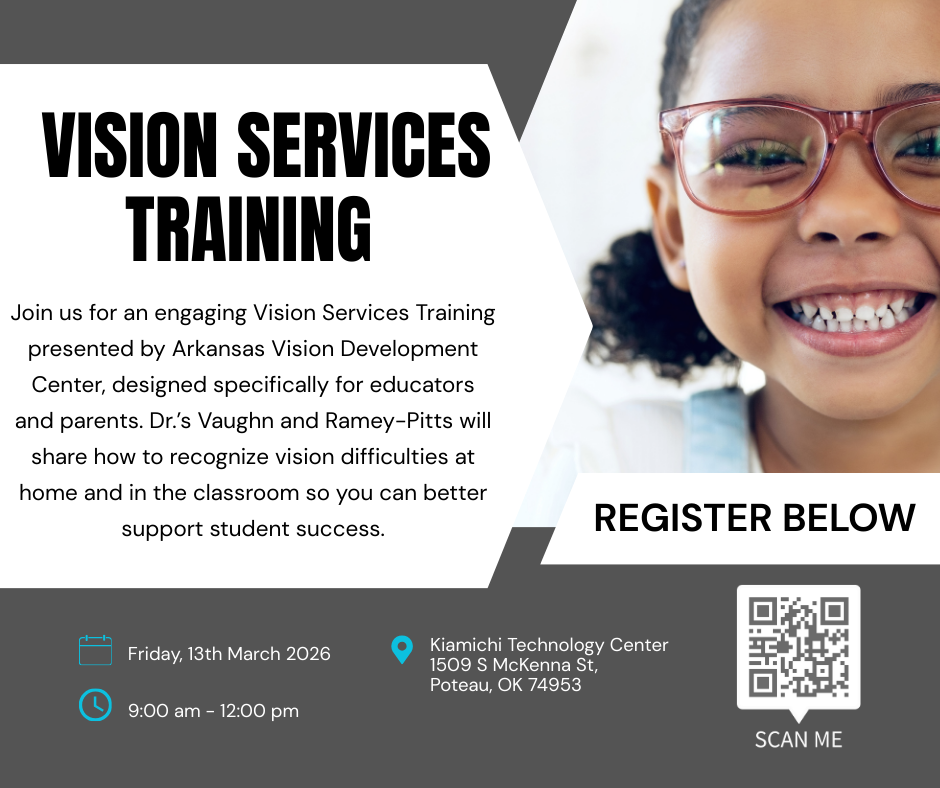 VISION SERVICES TRAINING

Join us for an engaging Vision Services Training presented by Arkansas Vision Development Center, designed specifically for educators and parents. Dr.'s Vaughn and Ramey-Pitts will share how to recognize vision difficulties at home and in the classroom so you can better support student success.

REGISTER BELOW

Friday, 13th March 2026

9:00 am - 12:00 pm

Kiamichi Technology Center
1509 S McKenna St,
Poteau, OK 74953

SCAN ME